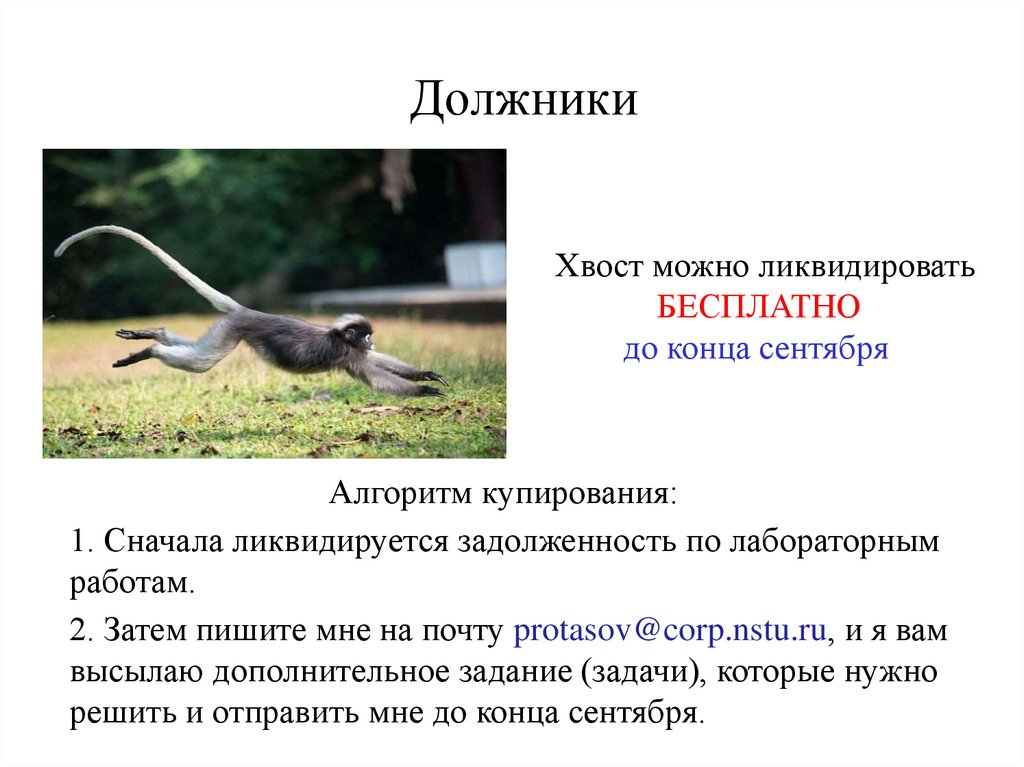 Должники

Хвост можно ликвидировать
БЕСПЛАТНО
до конца сентября

Алгоритм купирования:

1. Сначала ликвидируется задолженность по лабораторным работам.

2. Затем пишите мне на почту protasov@corp.nstu.ru, и я вам высылаю дополнительное задание (задачи), которые нужно решить и отправить мне до конца сентября.